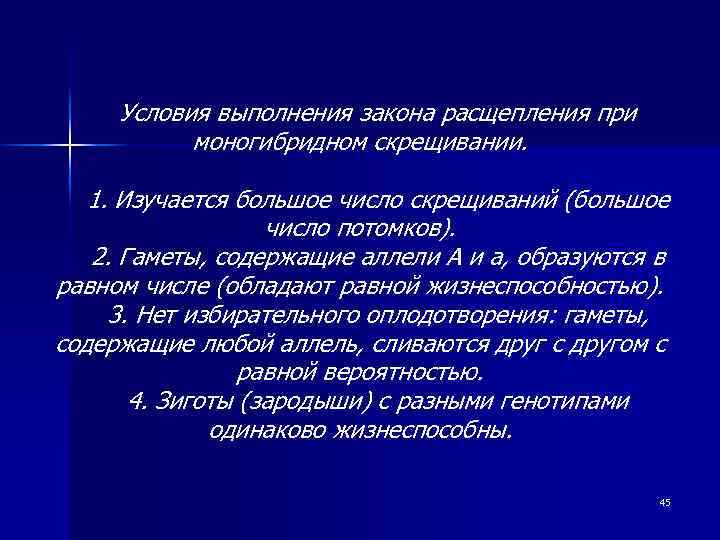 Условия выполнения закона расщепления при моногибридном скрещивании.

1. Изучается большое число скрещиваний (большое число потомков).
2. Гаметы, содержащие аллели А и а, образуются в равном числе (обладают равной жизнеспособностью).
3. Нет избирательного оплодотворения: гаметы, содержащие любой аллель, сливаются друг с другом с равной вероятностью.
4. Зиготы (зародыши) с разными генотипами одинаково жизнеспособны.

45